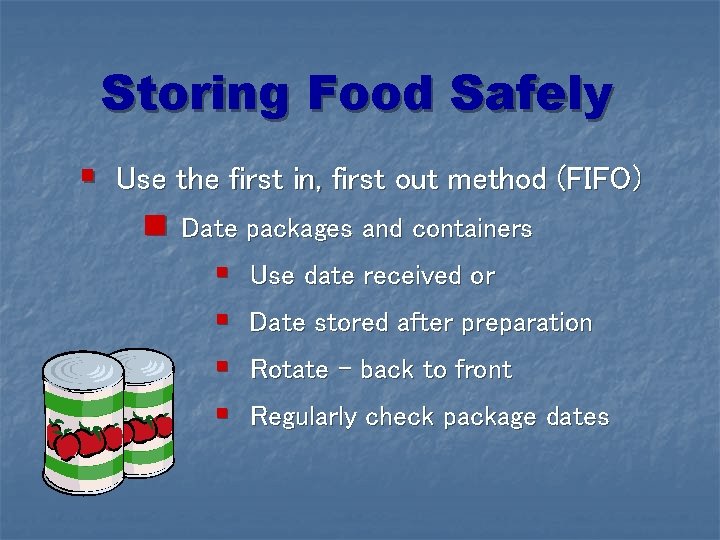 Storing Food Safely

Use the first in, first out method (FIFO)

Date packages and containers

Use date received or

Date stored after preparation

Rotate – back to front

Regularly check package dates